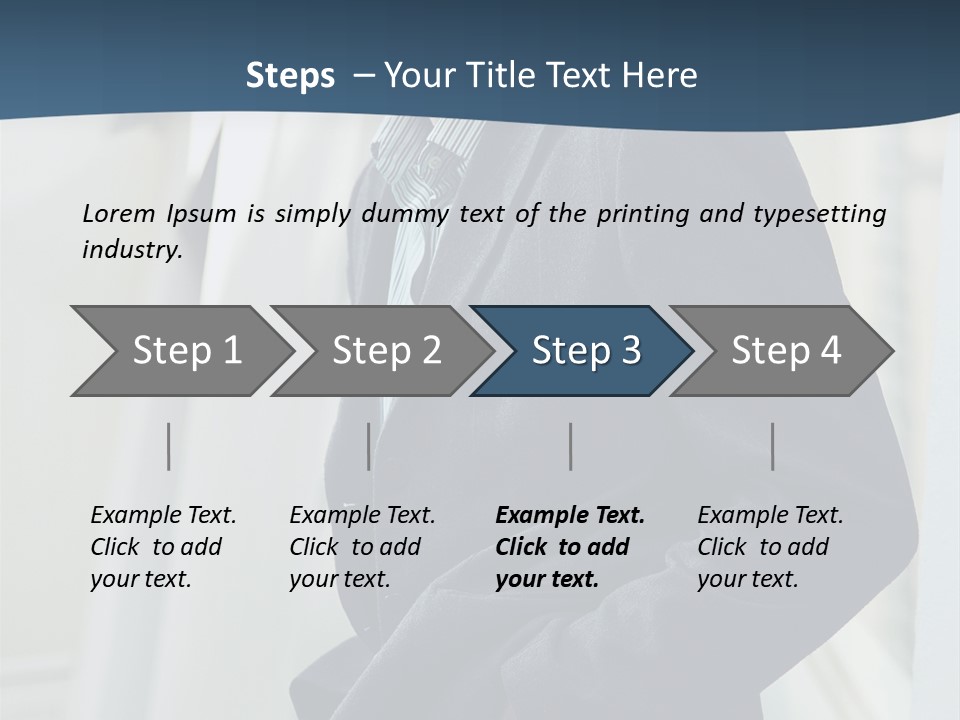 Steps – Your Title Text Here

Lorem Ipsum is simply dummy text of the printing and typesetting industry.

Step 1

Step 2

Step 3

Step 4

Example Text. Click to add your text.

Example Text. Click to add your text.

Example Text. Click to add your text.

Example Text. Click to add your text.